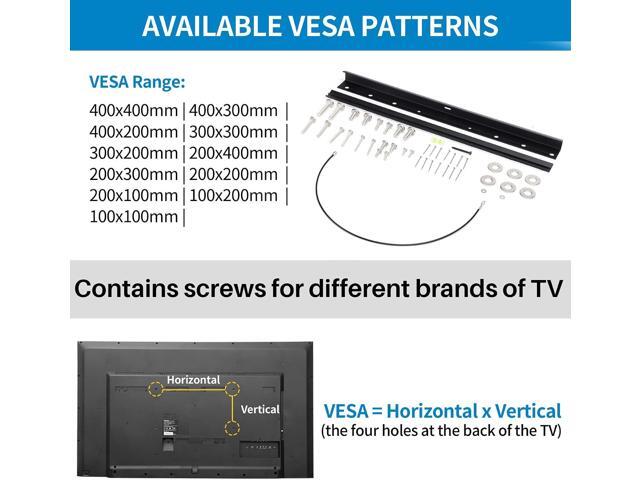 AVAILABLE VESA PATTERNS

VESA Range:

400x400mm | 400x300mm | 400x200mm | 300x300mm | 300x200mm | 200x400mm | 200x300mm | 200x200mm | 200x100mm | 100x200mm | 100x100mm |

Contains screws for different brands of TV

Horizontal

Vertical

VESA = Horizontal x Vertical
(the four holes at the back of the TV)